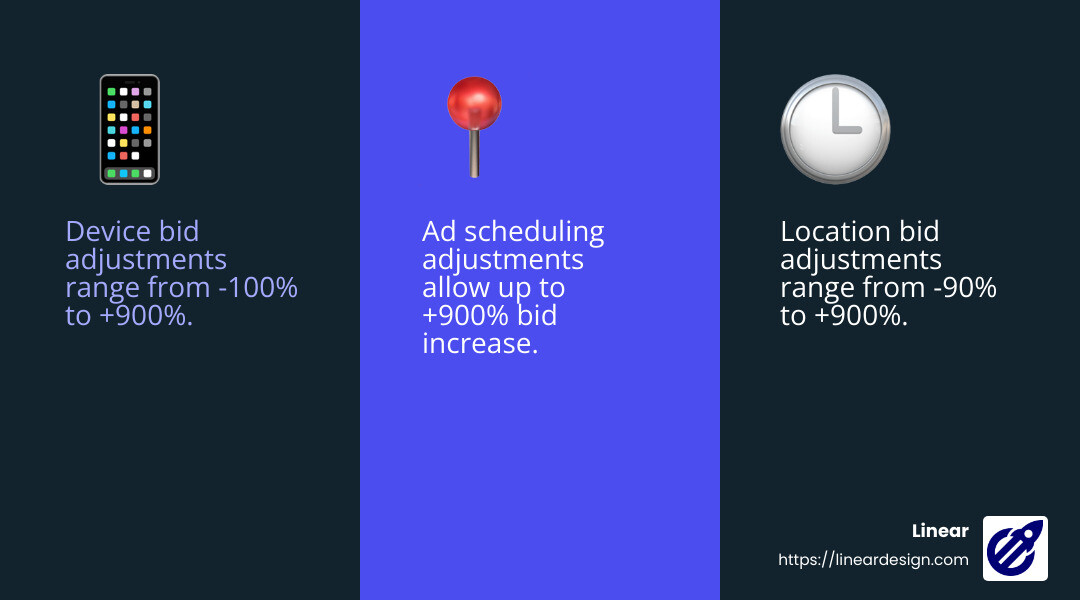 Device bid adjustments range from -100% to +900%.

Ad scheduling adjustments allow up to +900% bid increase.

Location bid adjustments range from -90% to +900%.

Linear

https://lineardesign.com